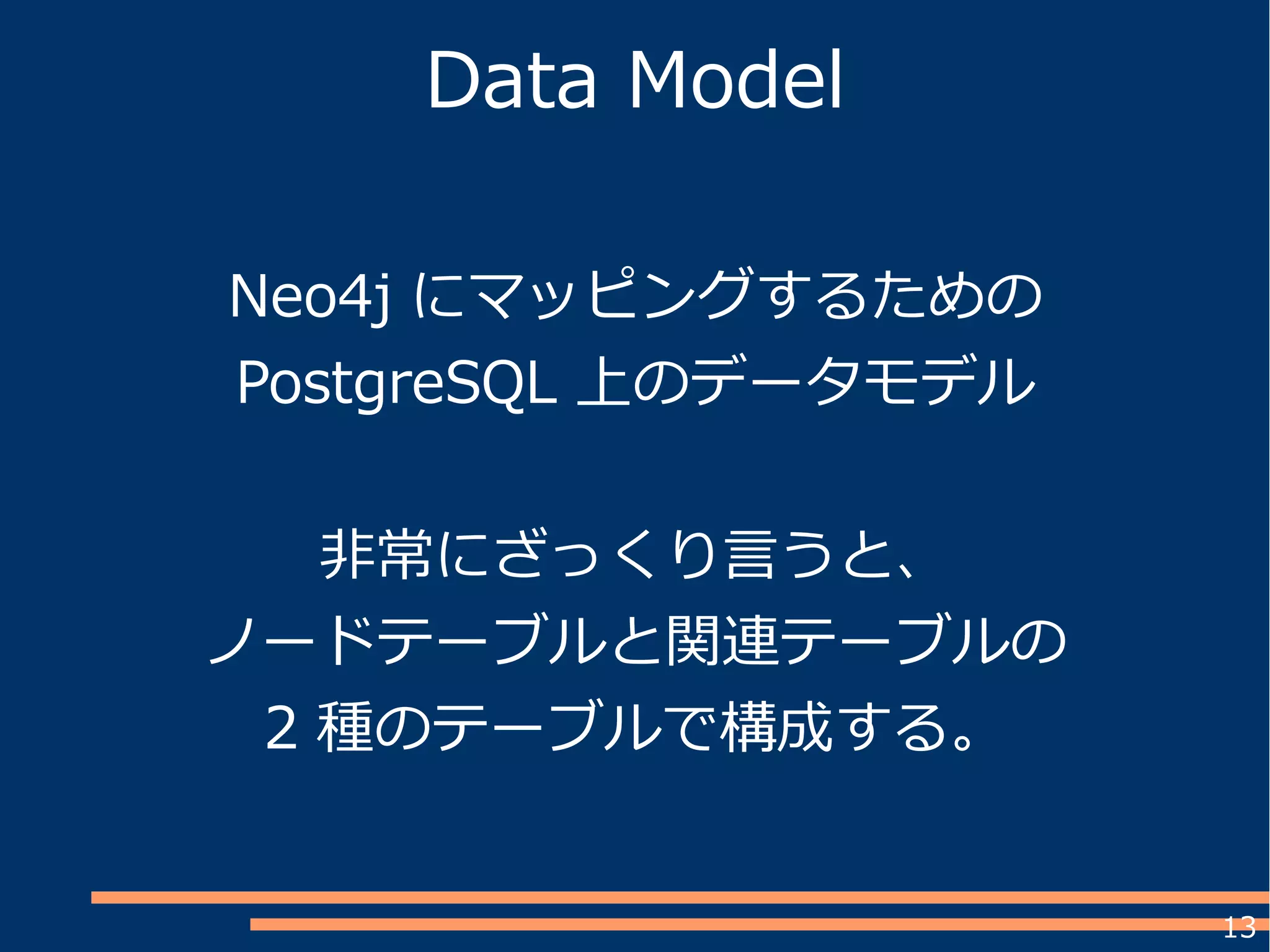 Data Model

Neo4j にマッピングするための PostgreSQL 上のデータモデル

非常にざっくり言うと、ノードテーブルと関連テーブルの 2 種のテーブルで構成する。

13